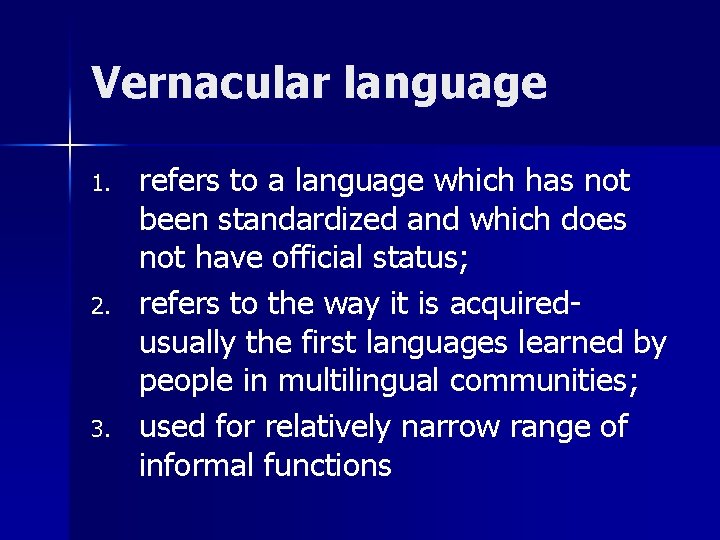 Vernacular language

1. refers to a language which has not been standardized and which does not have official status;
2. refers to the way it is acquired- usually the first languages learned by people in multilingual communities;
3. used for relatively narrow range of informal functions